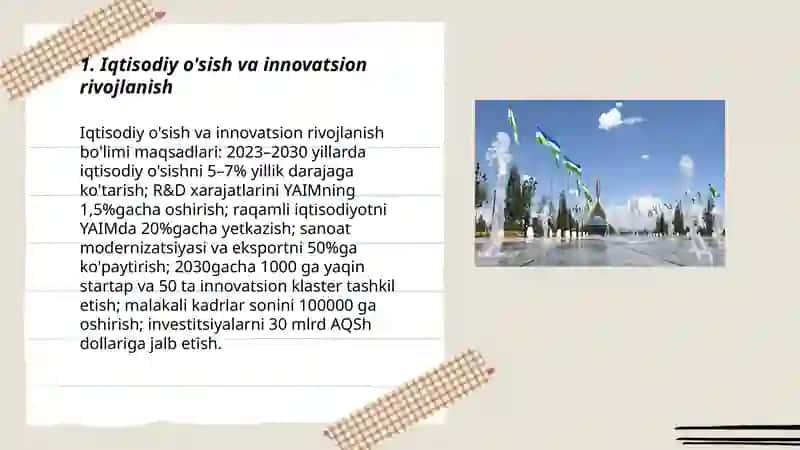 1. Iqtisodiy o'sish va innovatsion rivojlanish

Iqtisodiy o'sish va innovatsion rivojlanish bo'limi maqsadlari: 2023–2030 yillarda iqtisodiy o'sishni 5–7% yillik darajaga ko'tarish; R&D xarajatlarini YAIMning 1,5%gacha oshirish; raqamli iqtisodiyotni YAIMda 20%gacha yetkazish; sanoat modernizatsiyasi va eksportni 50%ga ko'paytirish; 2030gacha 1000 ga yaqin startap va 50 ta innovatsion klaster tashkil etish; malakali kadrlar sonini 100000 ga oshirish; investitsiyalarni 30 mlrd AQSh dollariga jalb etish.